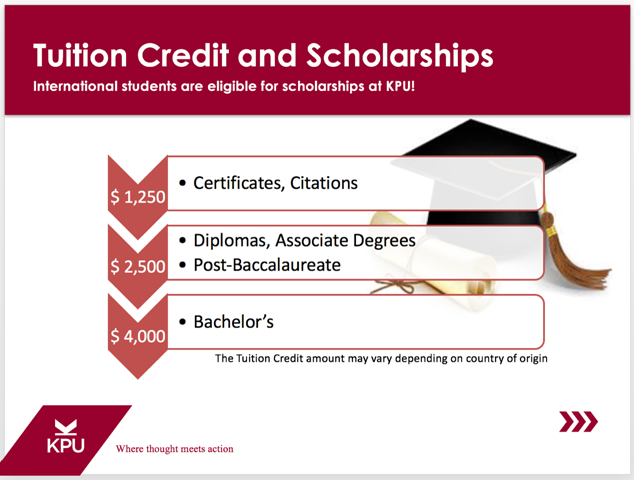 Tuition Credit and Scholarships

International students are eligible for scholarships at KPU!

$ 1,250

• Certificates, Citations

$ 2,500

• Diplomas, Associate Degrees
• Post-Baccalaureate

$ 4,000

• Bachelor's

The Tuition Credit amount may vary depending on country of origin

KPU

Where thought meets action